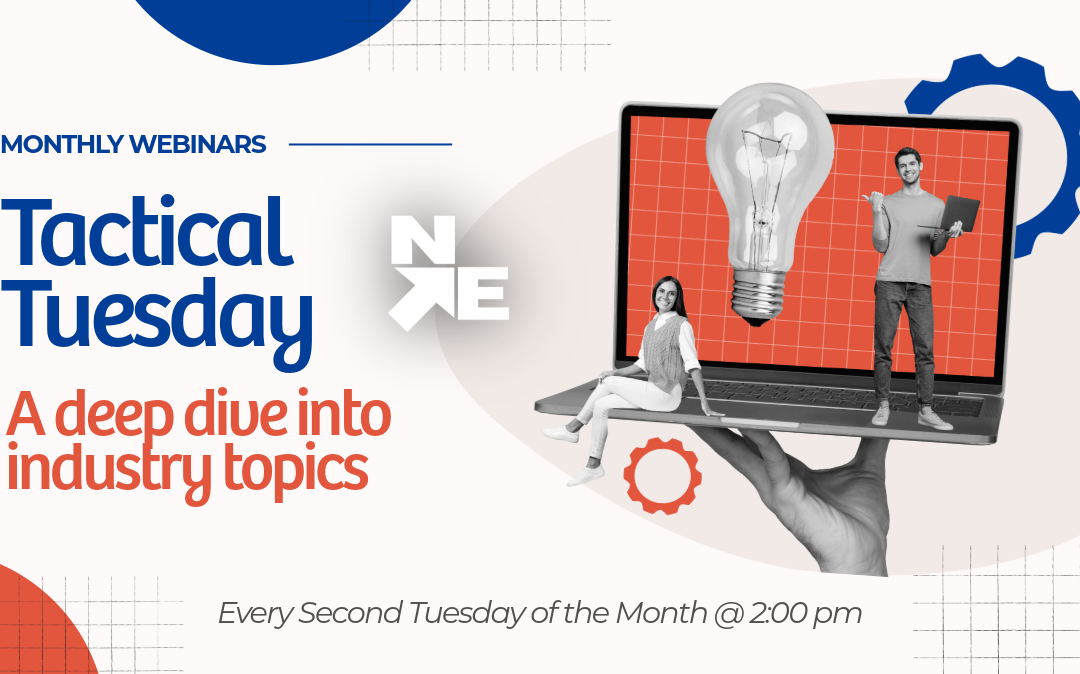 MONTHLY WEBINARS

Tactical Tuesday

A deep dive into industry topics

NE

Every Second Tuesday of the Month @ 2:00 pm